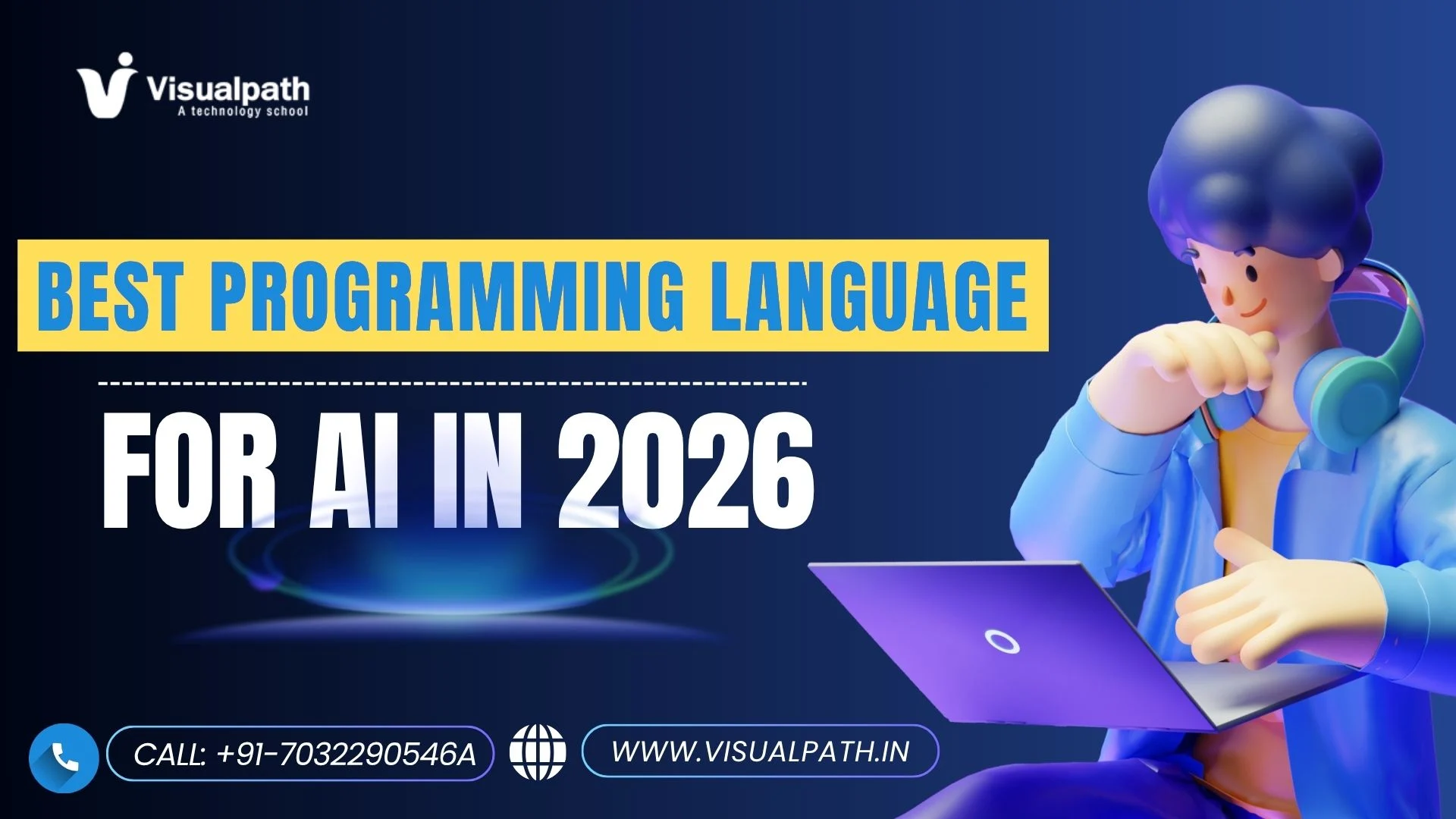 Visualpath
A technology school

BEST PROGRAMMING LANGUAGE

FOR AI IN 2026

CALL: +91-7032290546A

WWW.VISUALPATH.IN